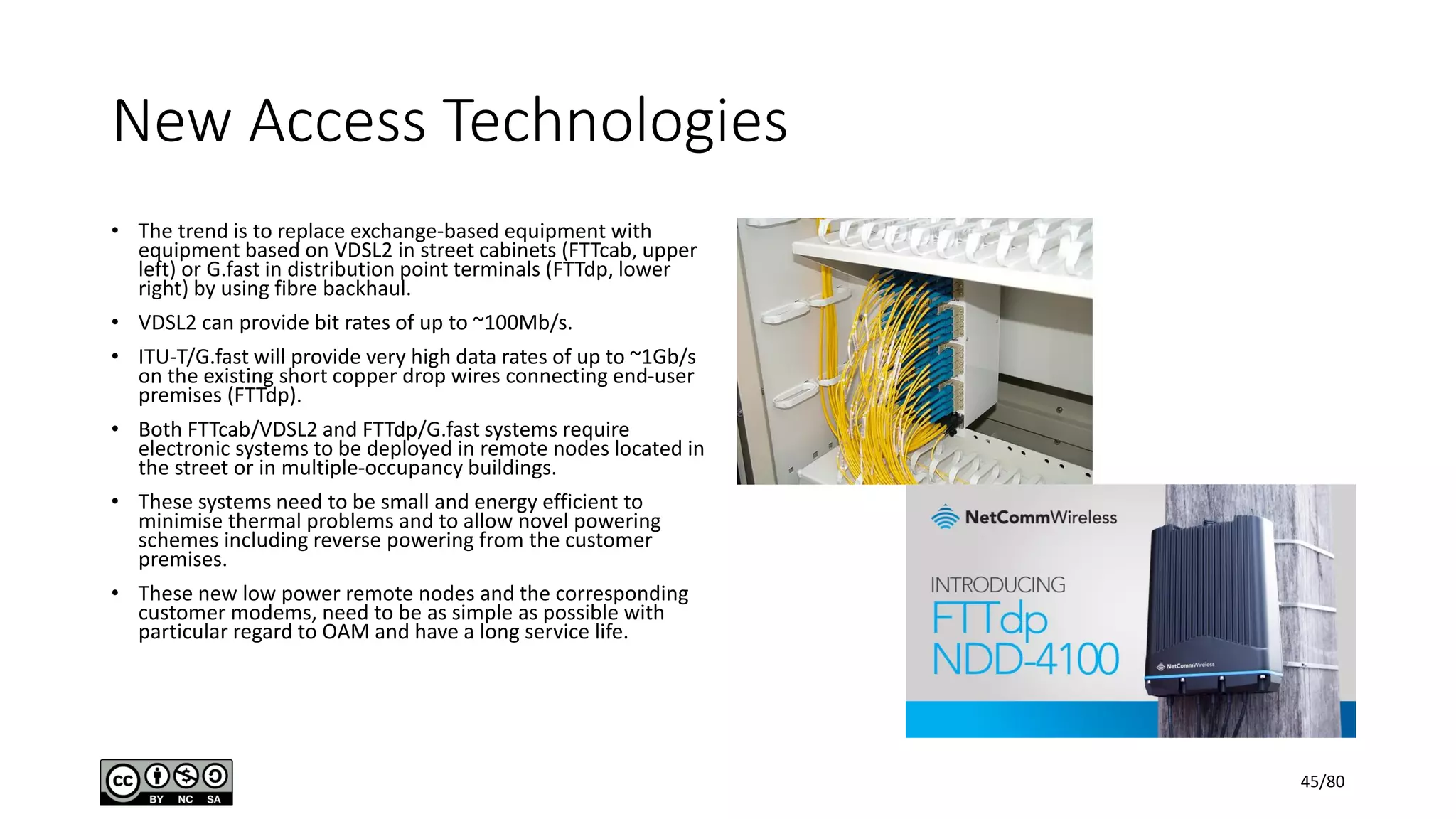 New Access Technologies

• The trend is to replace exchange-based equipment with equipment based on VDSL2 in street cabinets (FTTcab, upper left) or G.fast in distribution point terminals (FTTdp, lower right) by using fibre backhaul.

• VDSL2 can provide bit rates of up to ~100Mb/s.

• ITU-T/G.fast will provide very high data rates of up to ~1Gb/s on the existing short copper drop wires connecting end-user premises (FTTdp).

• Both FTTcab/VDSL2 and FTTdp/G.fast systems require electronic systems to be deployed in remote nodes located in the street or in multiple-occupancy buildings.

• These systems need to be small and energy efficient to minimise thermal problems and to allow novel powering schemes including reverse powering from the customer premises.

• These new low power remote nodes and the corresponding customer modems, need to be as simple as possible with particular regard to OAM and have a long service life.

NetCommWireless

INTRODUCING
FTTdp
NDD-4100

NetCommWireless

cc BY NC SA

45/80